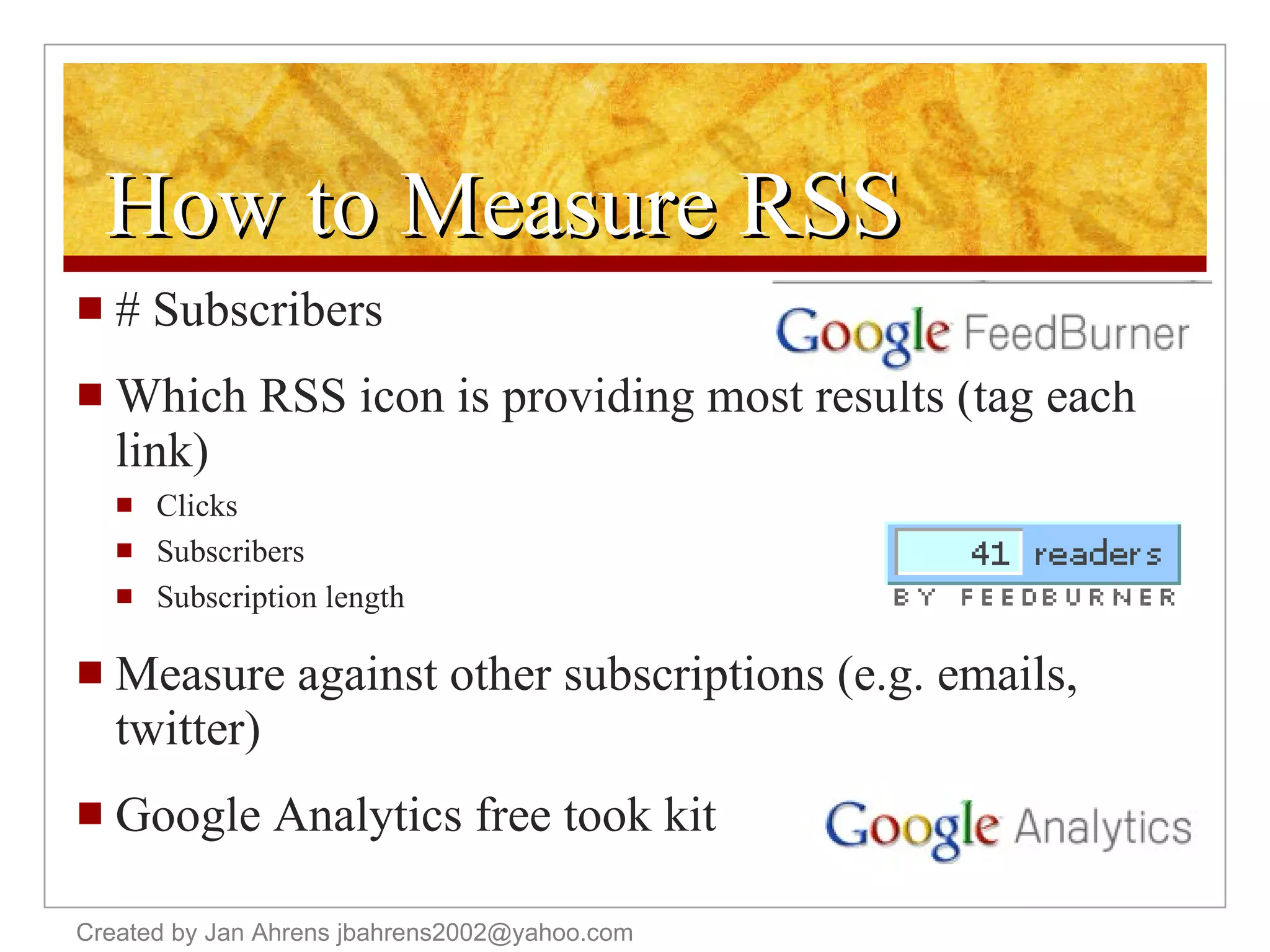 How to Measure RSS

# Subscribers

Google FeedBurner

Which RSS icon is providing most results (tag each link)

Clicks

Subscribers

Subscription length

41 readers
BY FEEDBURNER

Measure against other subscriptions (e.g. emails, twitter)

Google Analytics free took kit

Google Analytics

Created by Jan Ahrens jbahrens2002@yahoo.com